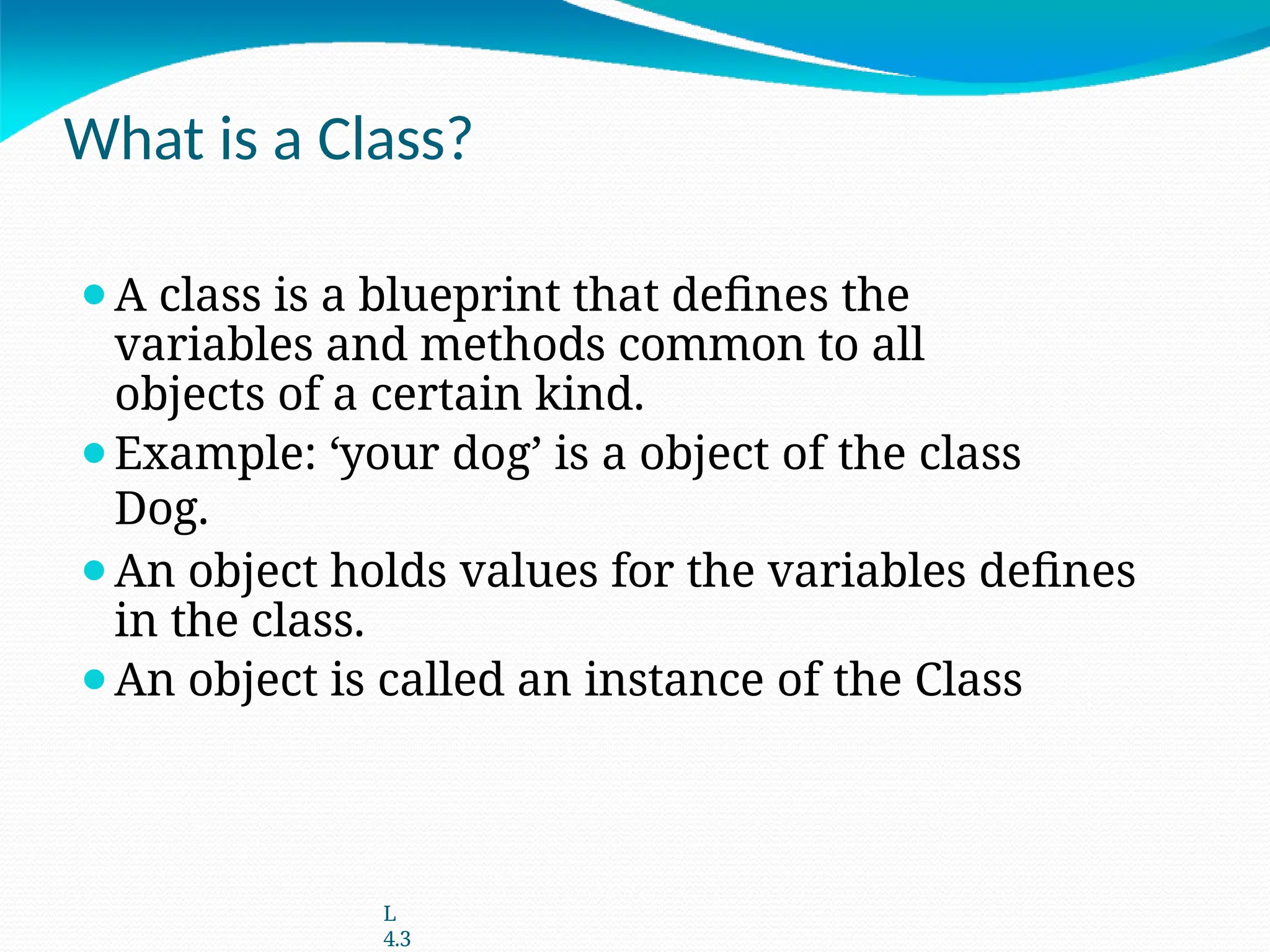 What is a Class?

A class is a blueprint that defines the variables and methods common to all objects of a certain kind.

Example: ‘your dog’ is a object of the class Dog.

An object holds values for the variables defines in the class.

An object is called an instance of the Class

L
4.3